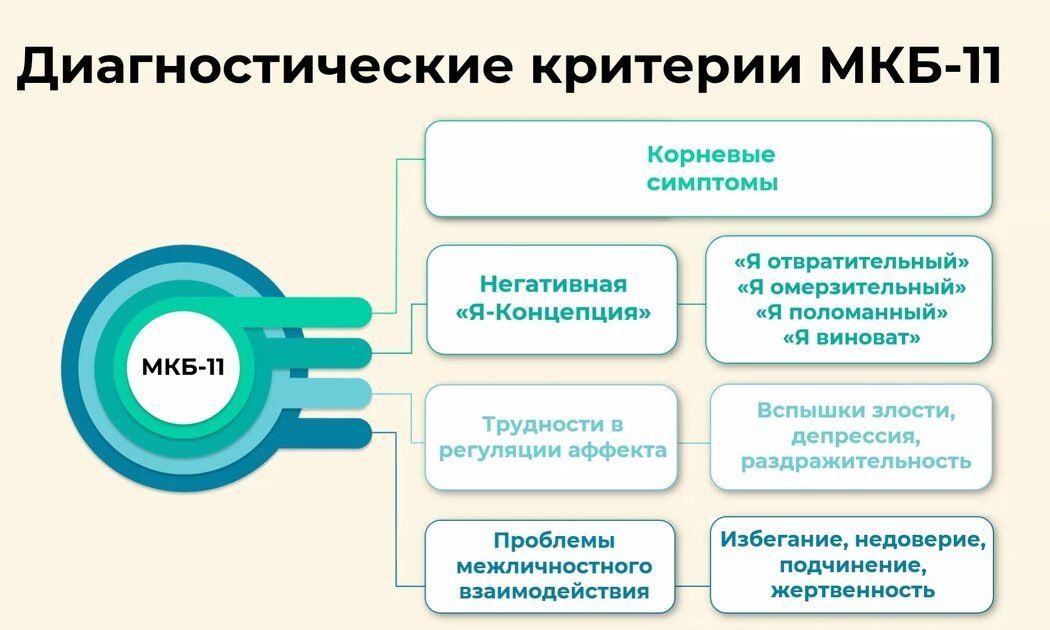 Диагностические критерии МКБ-11

МКБ-11

Корневые симптомы

Негативная «Я-Концепция»

«Я отвратительный»
«Я омерзительный»
«Я поломанный»
«Я виноват»

Трудности в регуляции аффекта

Вспышки злости, депрессия, раздражительность

Проблемы межличностного взаимодействия

Избегание, недоверие, подчинение, жертвенность